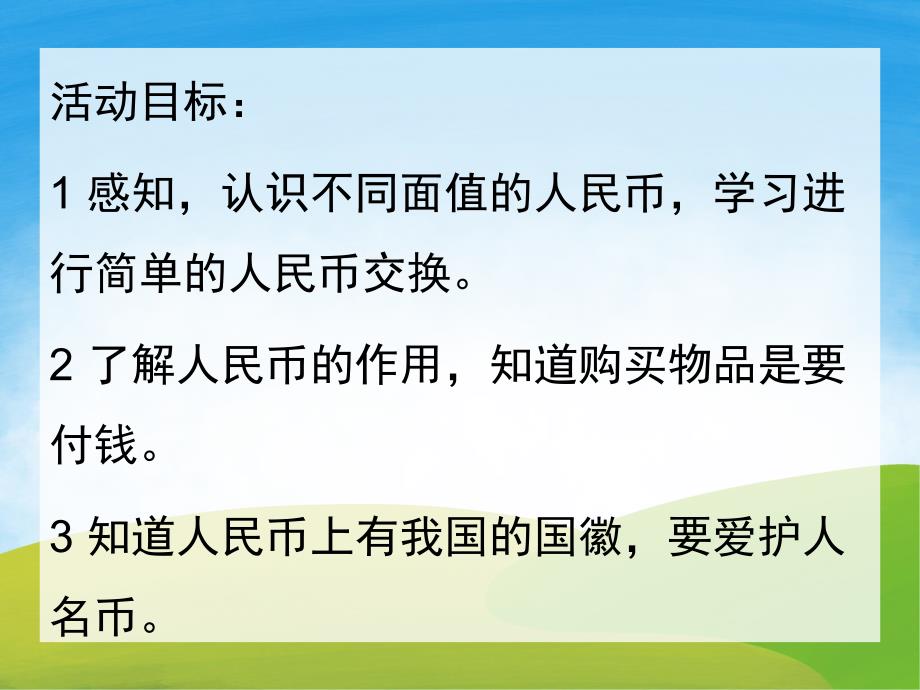 活动目标：

1 感知，认识不同面值的人民币，学习进行简单的人民币交换。

2 了解人民币的作用，知道购买物品是要付钱。

3 知道人民币上有我国的国徽，要爱护人名币。